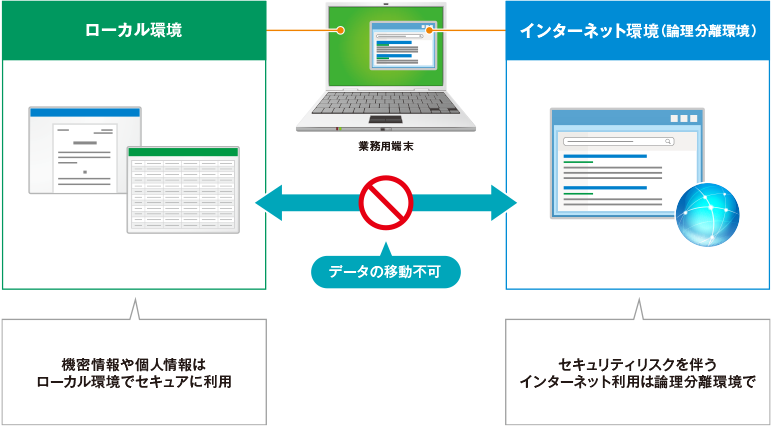 ローカル環境

業務用端末

インターネット環境（論理分離環境）

データの移動不可

機密情報や個人情報は
ローカル環境でセキュアに利用

セキュリティリスクを伴う
インターネット利用は論理分離環境で